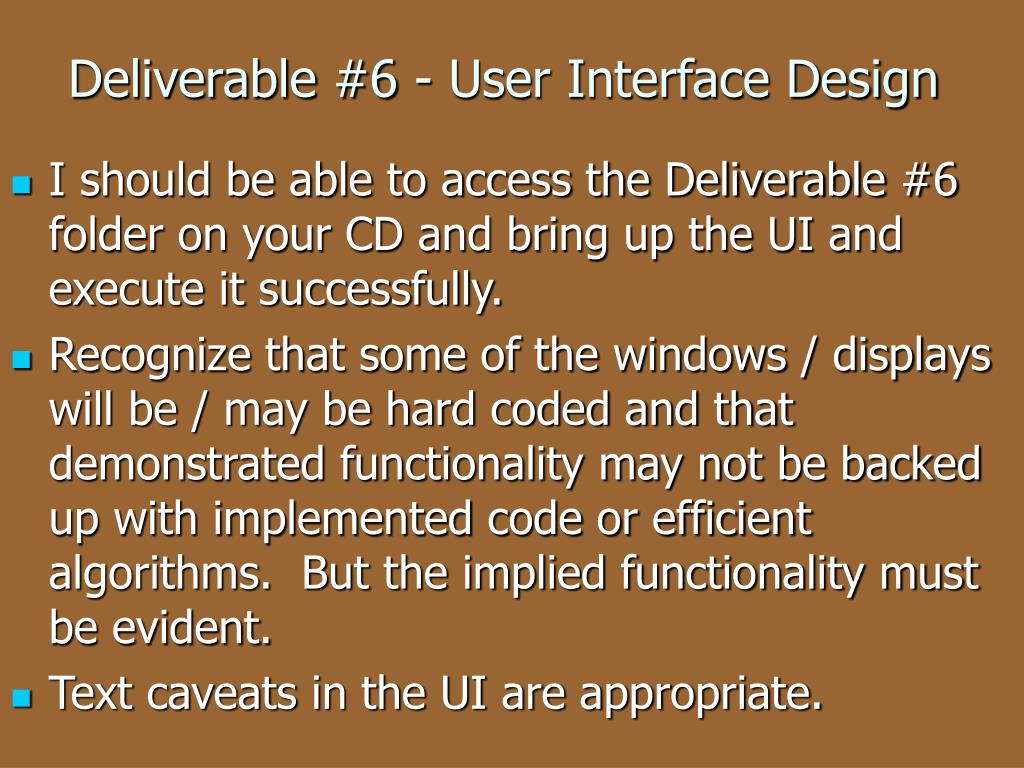 Deliverable #6 - User Interface Design

I should be able to access the Deliverable #6 folder on your CD and bring up the UI and execute it successfully.

Recognize that some of the windows / displays will be / may be hard coded and that demonstrated functionality may not be backed up with implemented code or efficient algorithms.  But the implied functionality must be evident.

Text caveats in the UI are appropriate.